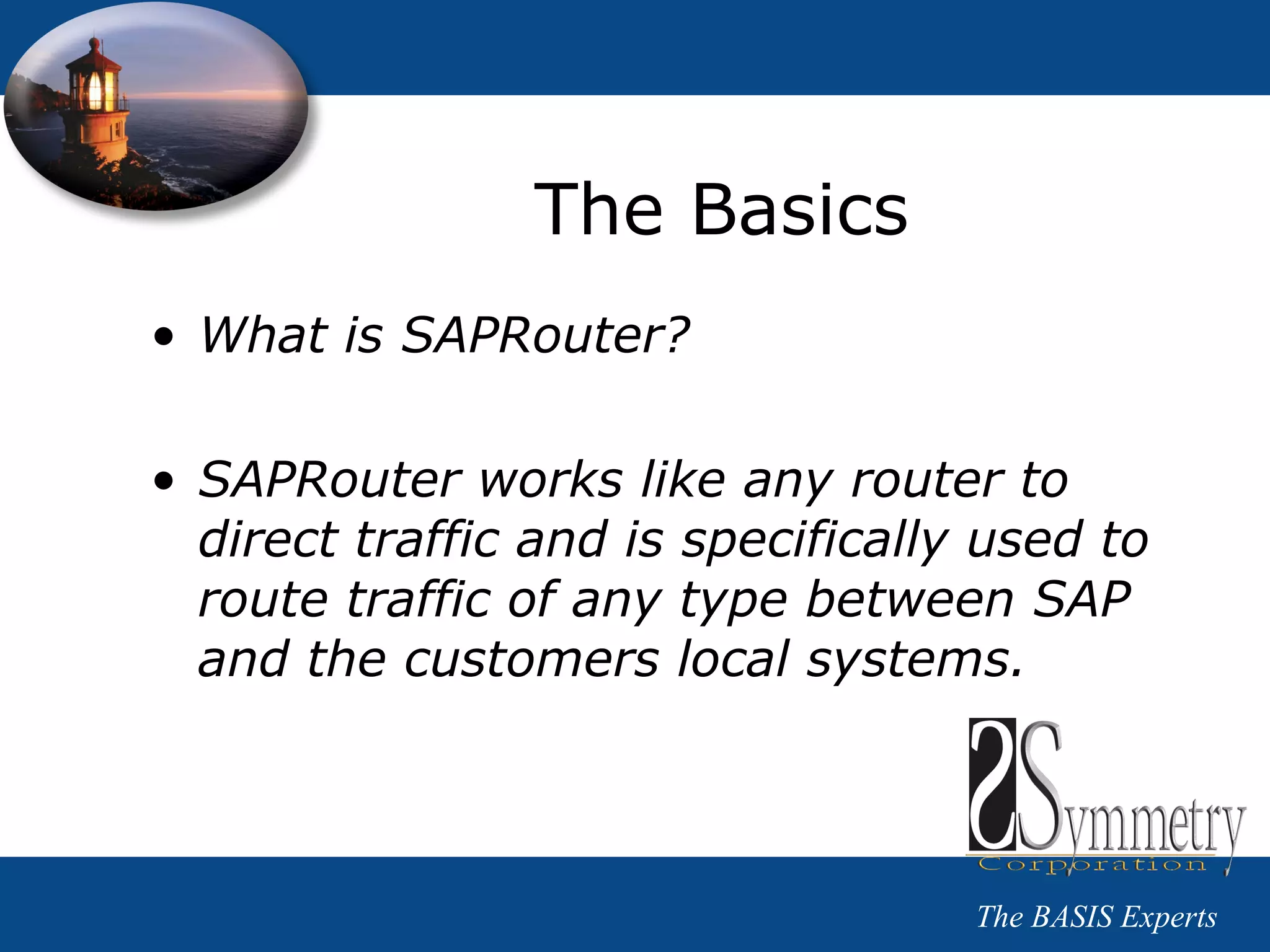 The Basics

• What is SAPRouter?

• SAPRouter works like any router to direct traffic and is specifically used to route traffic of any type between SAP and the customers local systems.

Symmetry
Corporation

The BASIS Experts